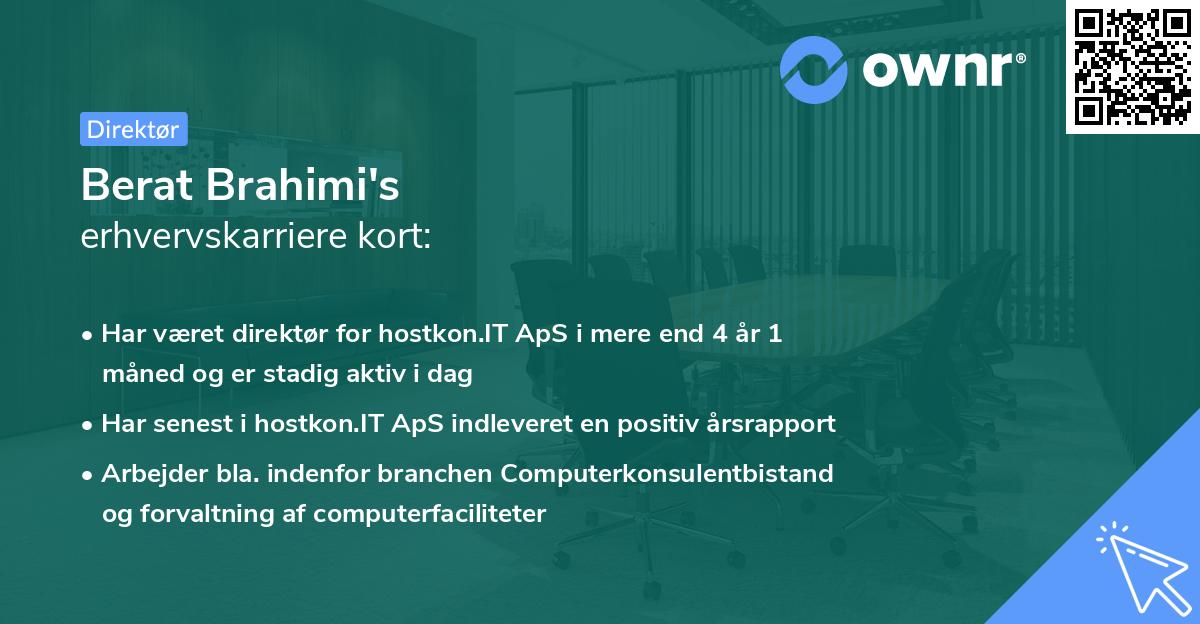 ownr®

Direktør

Berat Brahimi's
erhvervskarriere kort:

• Har været direktør for hostkon.IT ApS i mere end 4 år 1 måned og er stadig aktiv i dag

• Har senest i hostkon.IT ApS indleveret en positiv årsrapport

• Arbejder bla. indenfor branchen Computerkonsulentbistand og forvaltning af computerfaciliteter